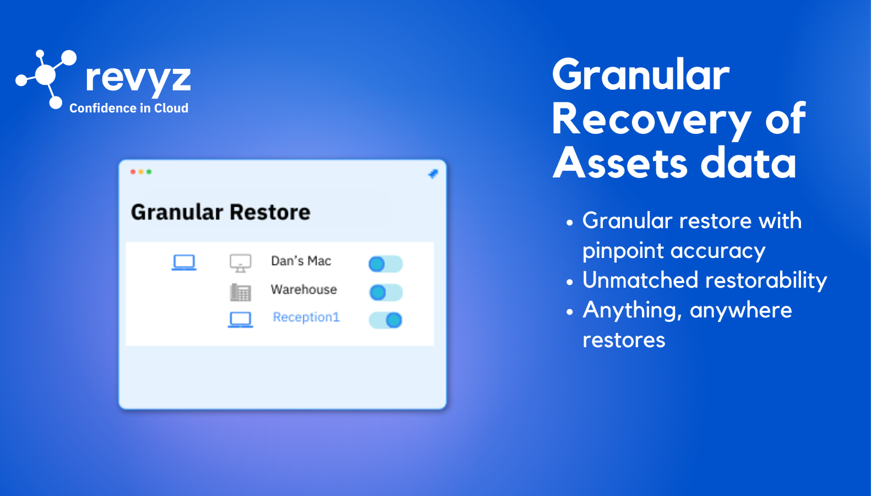 revyz
Confidence in Cloud

Granular Restore

Dan's Mac
Warehouse
Reception1

Granular Recovery of Assets data

• Granular restore with pinpoint accuracy
• Unmatched restorability
• Anything, anywhere restores